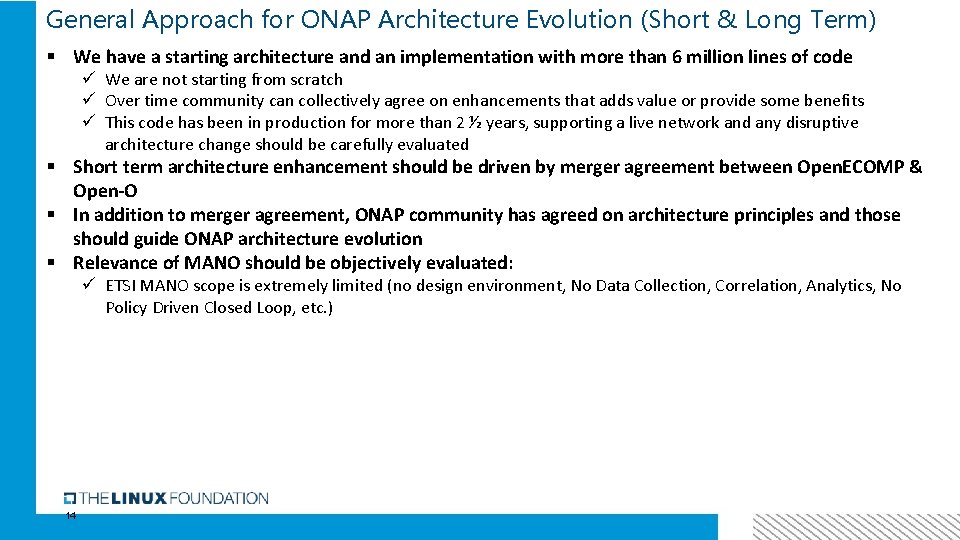 General Approach for ONAP Architecture Evolution (Short & Long Term)

▪ We have a starting architecture and an implementation with more than 6 million lines of code
✓ We are not starting from scratch
✓ Over time community can collectively agree on enhancements that adds value or provide some benefits
✓ This code has been in production for more than 2 ½ years, supporting a live network and any disruptive architecture change should be carefully evaluated
▪ Short term architecture enhancement should be driven by merger agreement between OpenECOMP & Open-O
▪ In addition to merger agreement, ONAP community has agreed on architecture principles and those should guide ONAP architecture evolution
▪ Relevance of MANO should be objectively evaluated:
✓ ETSI MANO scope is extremely limited (no design environment, No Data Collection, Correlation, Analytics, No Policy Driven Closed Loop, etc.)

THE LINUX FOUNDATION
14